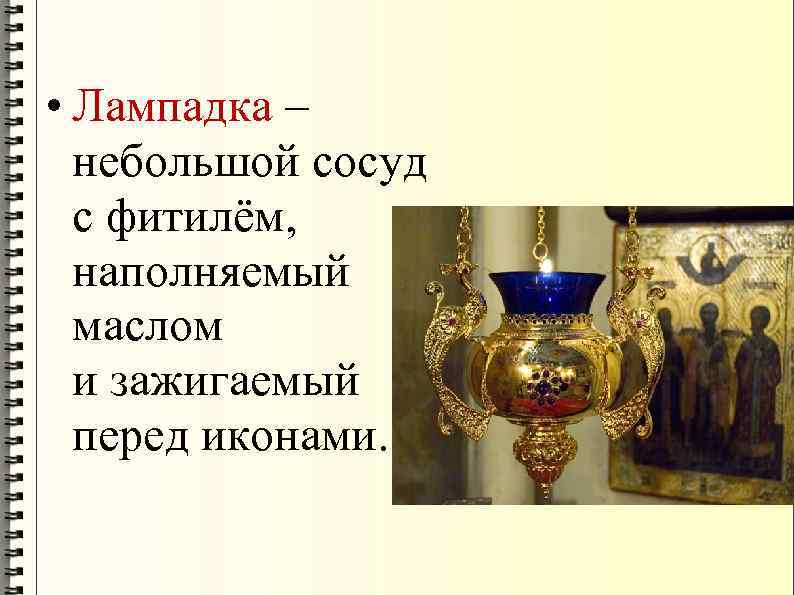 • Лампадка – небольшой сосуд с фитилём, наполняемый маслом и зажигаемый перед иконами.